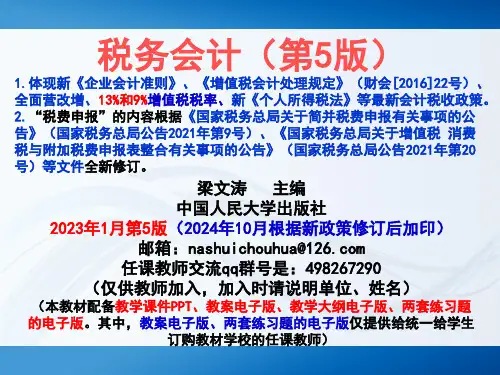 税务会计（第5版）

1.体现新《企业会计准则》、《增值税会计处理规定》（财会[2016]22号）、全面营改增、13%和9%增值税税率、新《个人所得税法》等最新会计税收政策。
2. “税费申报”的内容根据《国家税务总局关于简并税费申报有关事项的公告》（国家税务总局公告2021年第9号）、《国家税务总局关于增值税 消费税与附加税费申报表整合有关事项的公告》（国家税务总局公告2021年第20号）等文件全新修订。

梁文涛 主编
中国人民大学出版社
2023年1月第5版（2024年10月根据新政策修订后加印）
邮箱：nashuichouhua@126.com
任课教师交流qq群号是：498267290
（仅供教师加入，加入时请说明单位、姓名）
（本教材配备教学课件PPT、教案电子版、教学大纲电子版、两套练习题的电子版。其中，教案电子版、两套练习题的电子版仅提供给统一给学生订购教材学校的任课教师）